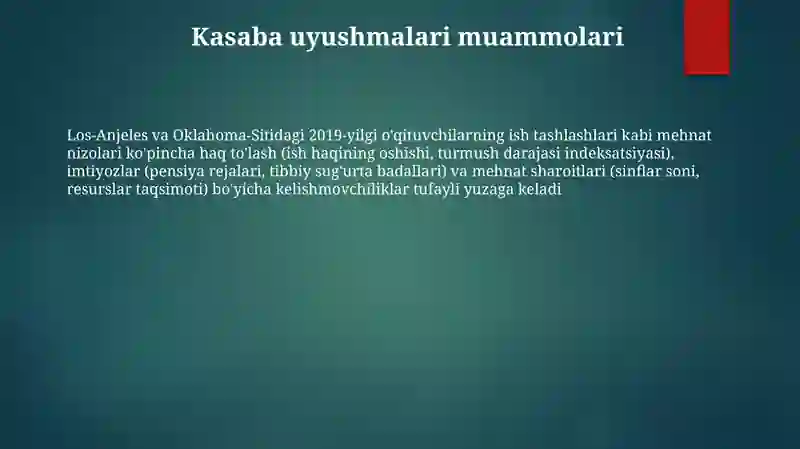 Kasaba uyushmalari muammolari

Los-Anjeles va Oklahoma-Sitidagi 2019-yilgi o'qituvchilarning ish tashlashlari kabi mehnat nizolari ko'pincha haq to'lash (ish haqining oshishi, turmush darajasi indeksatsiyasi), imtiyozlar (pensiya rejalari, tibbiy sug'urta badallari) va mehnat sharoitlari (sinflar soni, resurslar taqsimoti) bo'yicha kelishmovchiliklar tufayli yuzaga keladi